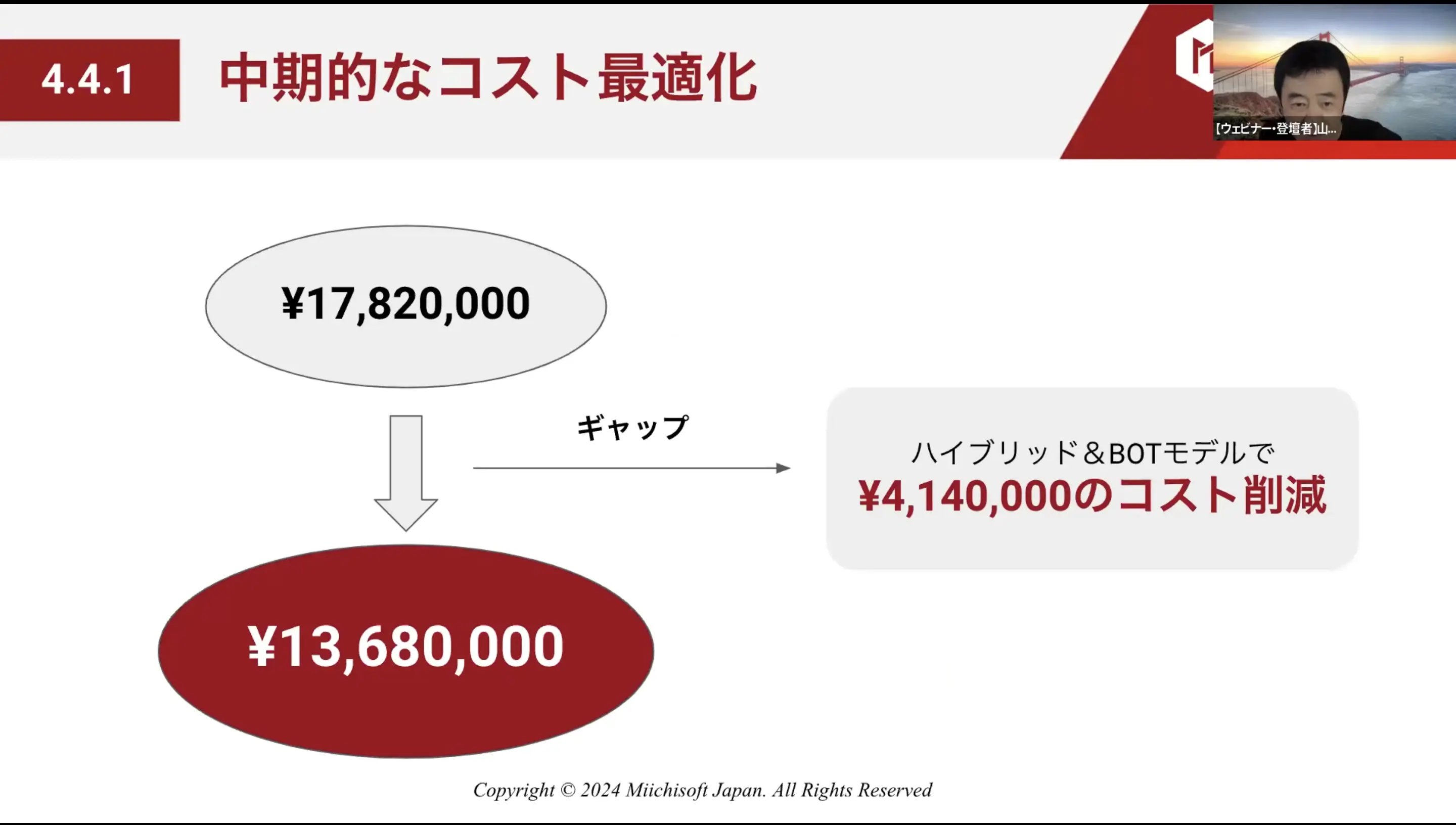 4.4.1 中期的なコスト最適化

【ウェビナー・登壇者】山...

¥17,820,000

ギャップ

ハイブリッド＆BOTモデルで
¥4,140,000のコスト削減

¥13,680,000

Copyright © 2024 Miichisoft Japan. All Rights Reserved